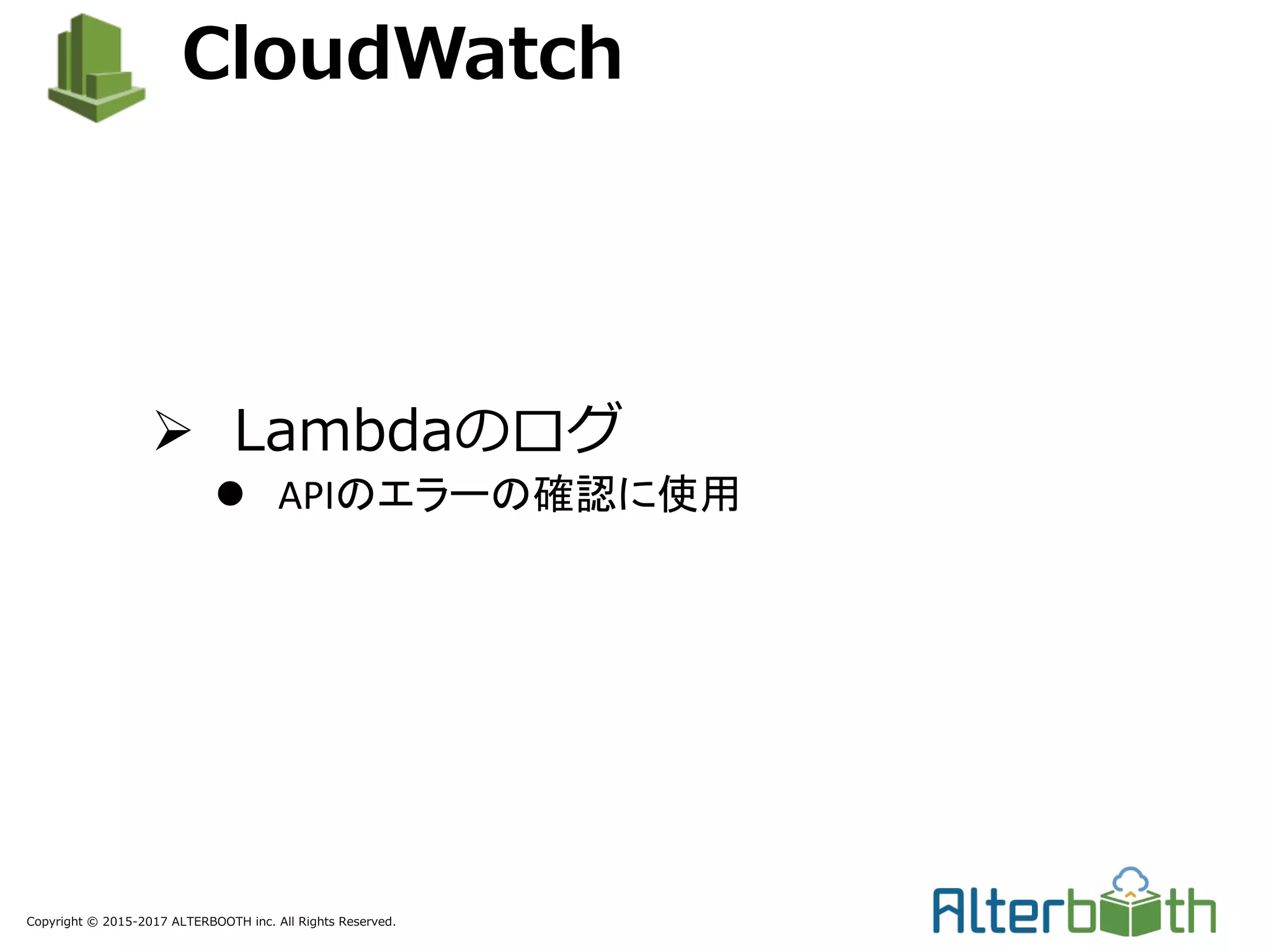 CloudWatch

➢ Lambdaのログ

● APIのエラーの確認に使用

Copyright © 2015-2017 ALTERBOOTH inc. All Rights Reserved.

Alterbooth